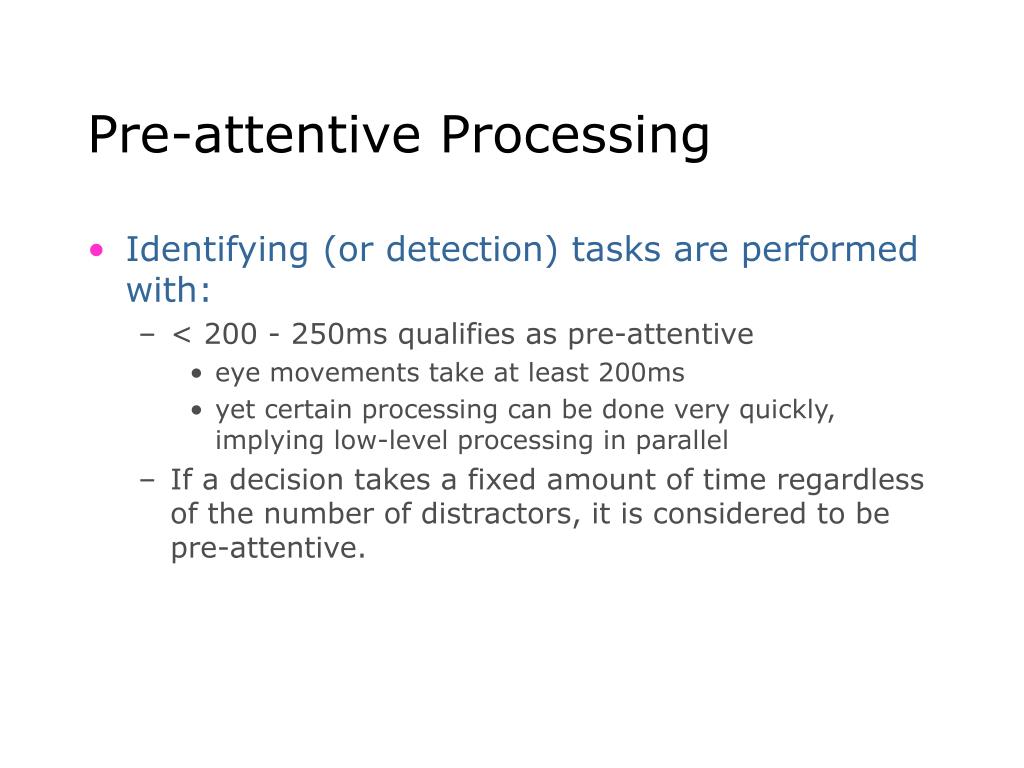 Pre-attentive Processing

• Identifying (or detection) tasks are performed with:
  – < 200 - 250ms qualifies as pre-attentive
    • eye movements take at least 200ms
    • yet certain processing can be done very quickly, implying low-level processing in parallel
  – If a decision takes a fixed amount of time regardless of the number of distractors, it is considered to be pre-attentive.